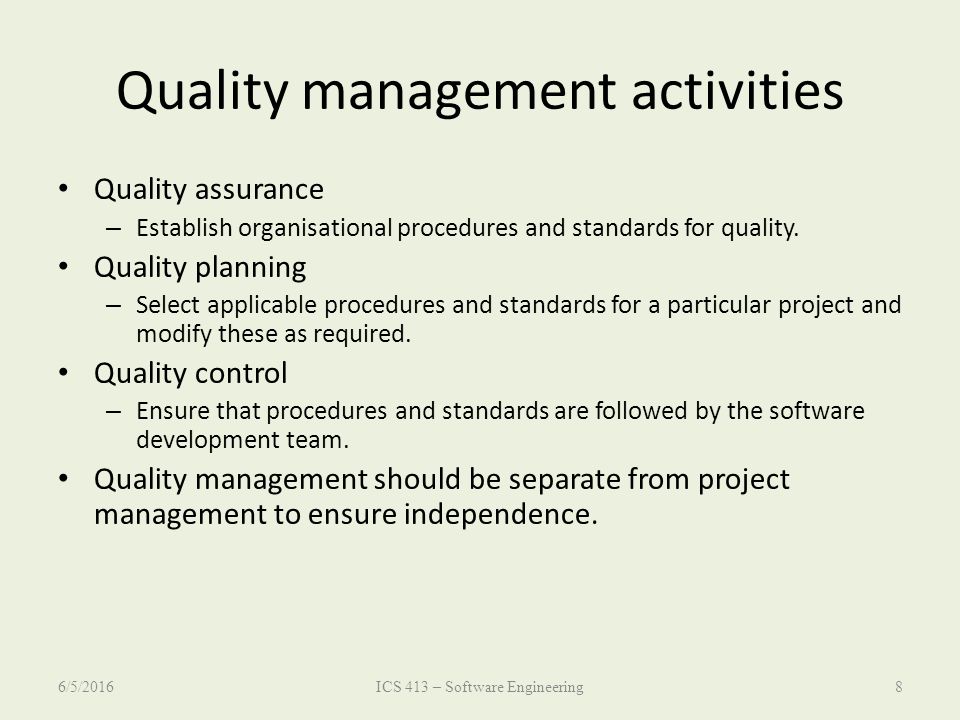 Quality management activities

• Quality assurance
– Establish organisational procedures and standards for quality.

• Quality planning
– Select applicable procedures and standards for a particular project and modify these as required.

• Quality control
– Ensure that procedures and standards are followed by the software development team.

• Quality management should be separate from project management to ensure independence.

6/5/2016

ICS 413 – Software Engineering

8